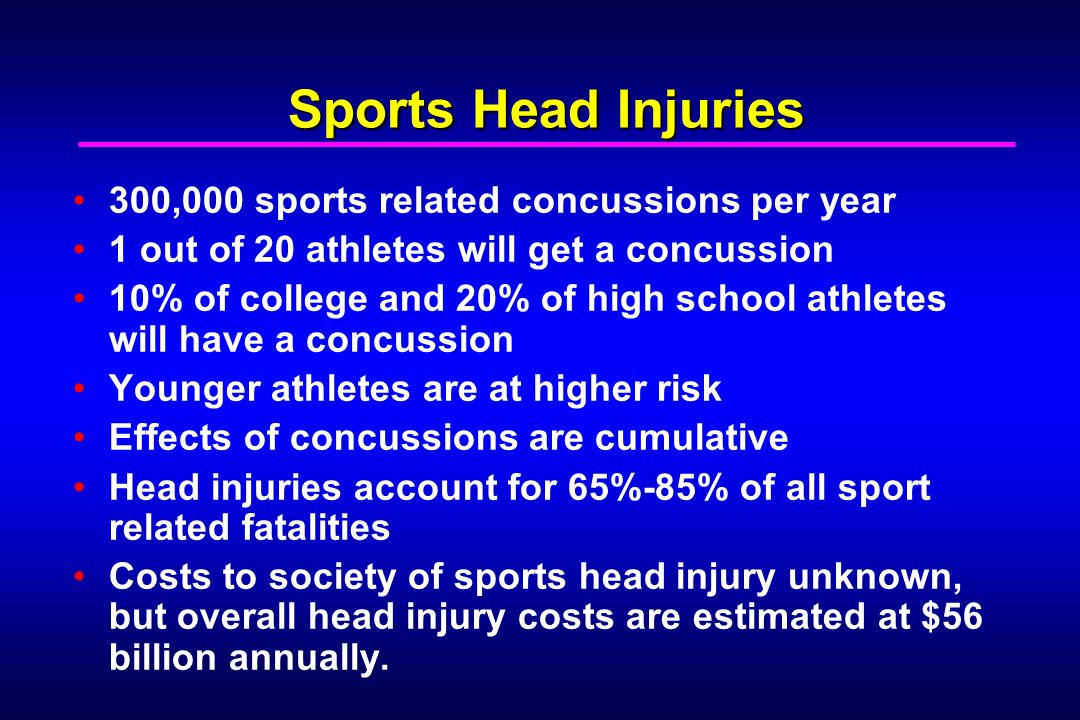 Sports Head Injuries

• 300,000 sports related concussions per year
• 1 out of 20 athletes will get a concussion
• 10% of college and 20% of high school athletes will have a concussion
• Younger athletes are at higher risk
• Effects of concussions are cumulative
• Head injuries account for 65%-85% of all sport related fatalities
• Costs to society of sports head injury unknown, but overall head injury costs are estimated at \$56 billion annually.